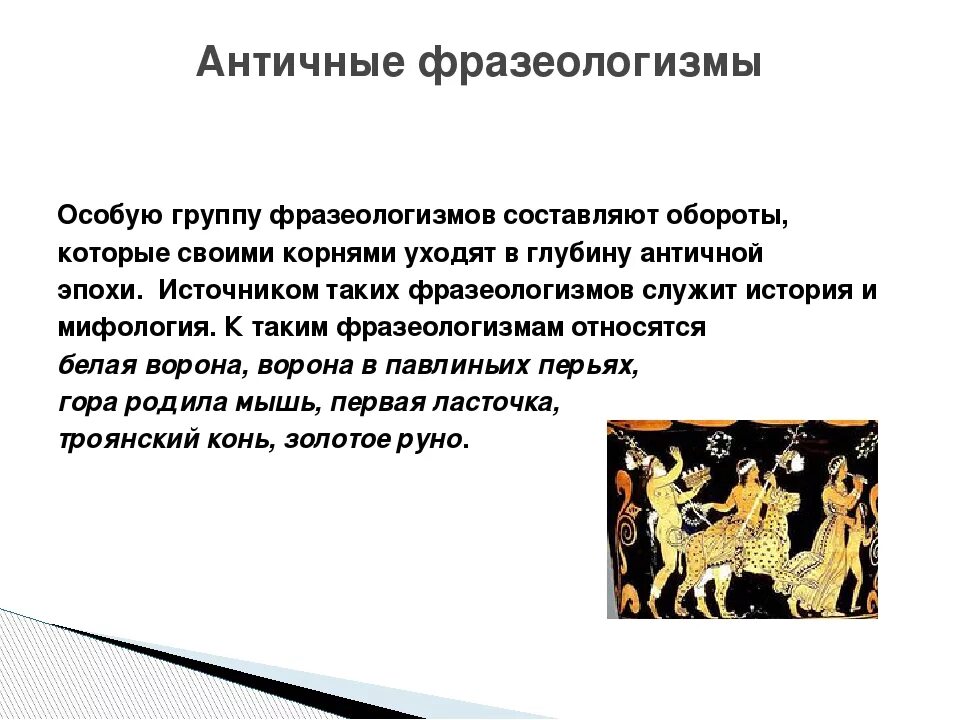 Античные фразеологизмы

Особую группу фразеологизмов составляют обороты, которые своими корнями уходят в глубину античной эпохи. Источником таких фразеологизмов служит история и мифология. К таким фразеологизмам относятся белая ворона, ворона в павлиных перьях, гора родила мышь, первая ласточка, троянский конь, золотое руно.